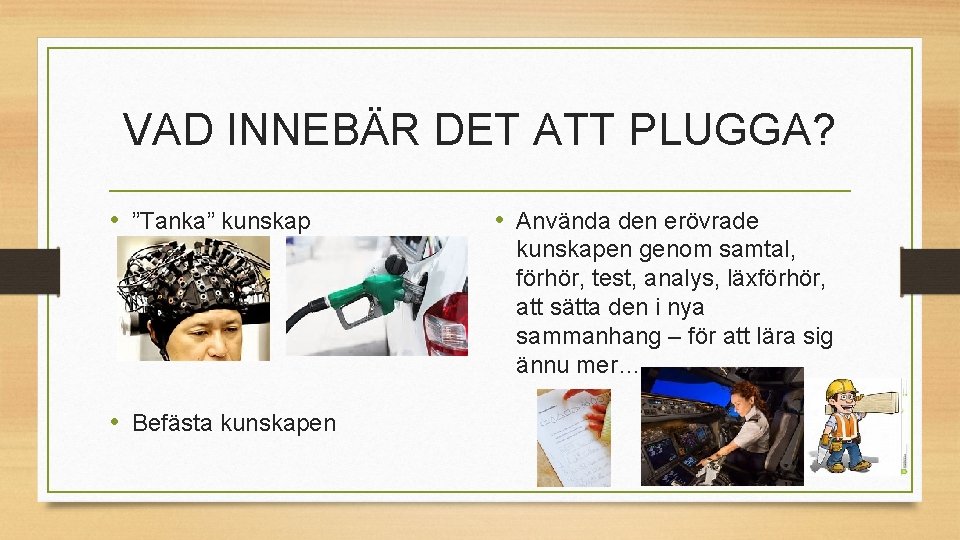 VAD INNEBÄR DET ATT PLUGGA?

• ”Tanka” kunskap

• Befästa kunskapen

• Använda den erövrade kunskapen genom samtal, förhör, test, analys, läxförhör, att sätta den i nya sammanhang – för att lära sig ännu mer…